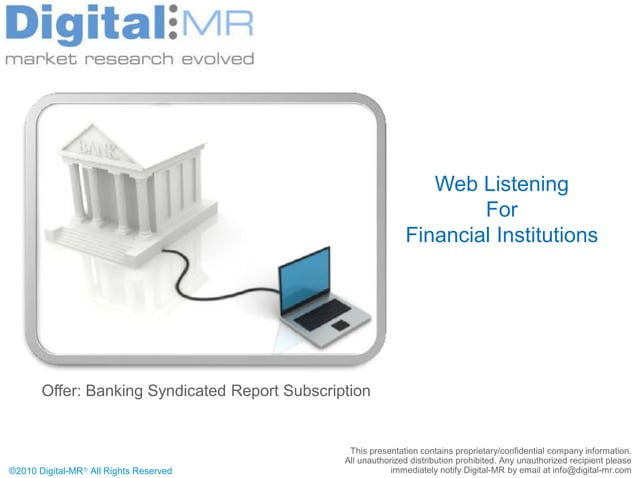 Digital:MR
market research evolved

BANK

Web Listening
For
Financial Institutions

Offer: Banking Syndicated Report Subscription

©2010 Digital-MR® All Rights Reserved

This presentation contains proprietary/confidential company information. All unauthorized distribution prohibited. Any unauthorized recipient please immediately notify Digital-MR by email at info@digital-mr.com